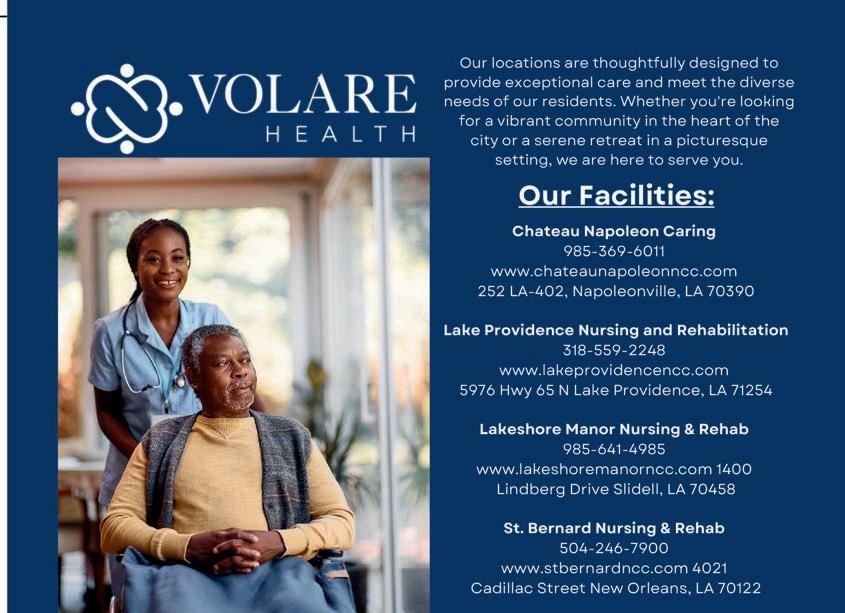 VOLARE
HEALTH

Our locations are thoughtfully designed to provide exceptional care and meet the diverse needs of our residents. Whether you're looking for a vibrant community in the heart of the city or a serene retreat in a picturesque setting, we are here to serve you.

Our Facilities:

Chateau Napoleon Caring
985-369-6011
www.chateaunapoleonncc.com
252 LA-402, Napoleonville, LA 70390

Lake Providence Nursing and Rehabilitation
318-559-2248
www.lakeprovidencencc.com
5976 Hwy 65 N Lake Providence, LA 71254

Lakeshore Manor Nursing & Rehab
985-641-4985
www.lakeshoremanorncc.com 1400 Lindberg Drive Slidell, LA 70458

St. Bernard Nursing & Rehab
504-246-7900
www.stbernardncc.com 4021 Cadillac Street New Orleans, LA 70122